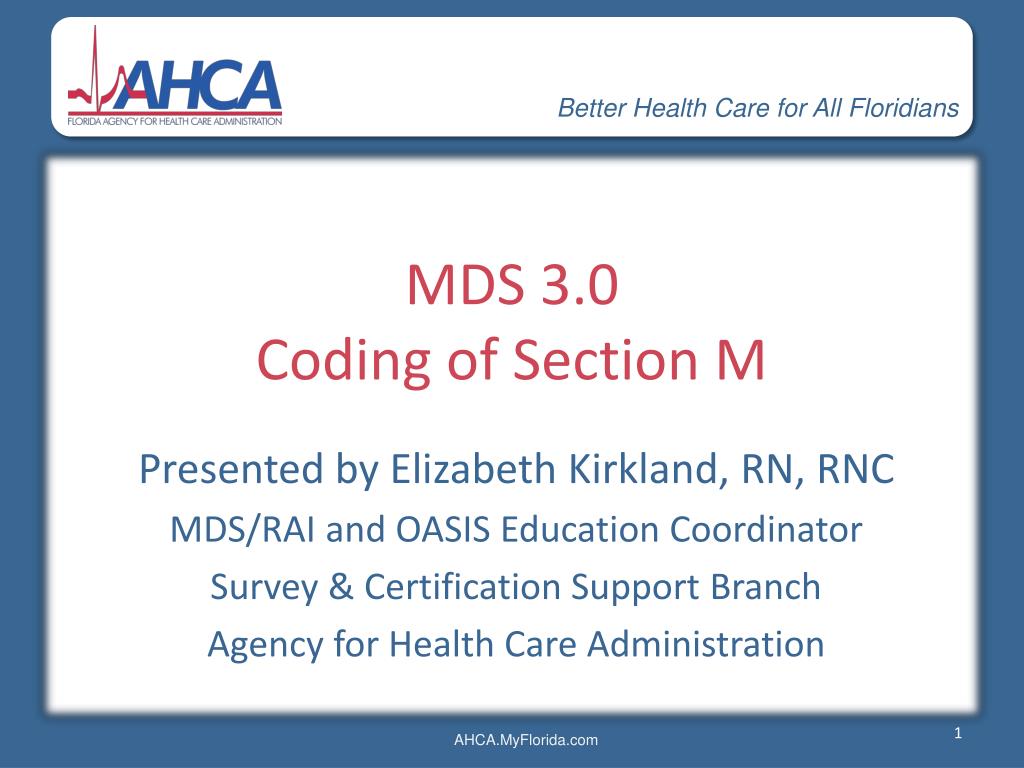 AHCA
FLORIDA AGENCY FOR HEALTH CARE ADMINISTRATION

Better Health Care for All Floridians

MDS 3.0
Coding of Section M

Presented by Elizabeth Kirkland, RN, RNC
MDS/RAI and OASIS Education Coordinator
Survey & Certification Support Branch
Agency for Health Care Administration

AHCA.MyFlorida.com

1